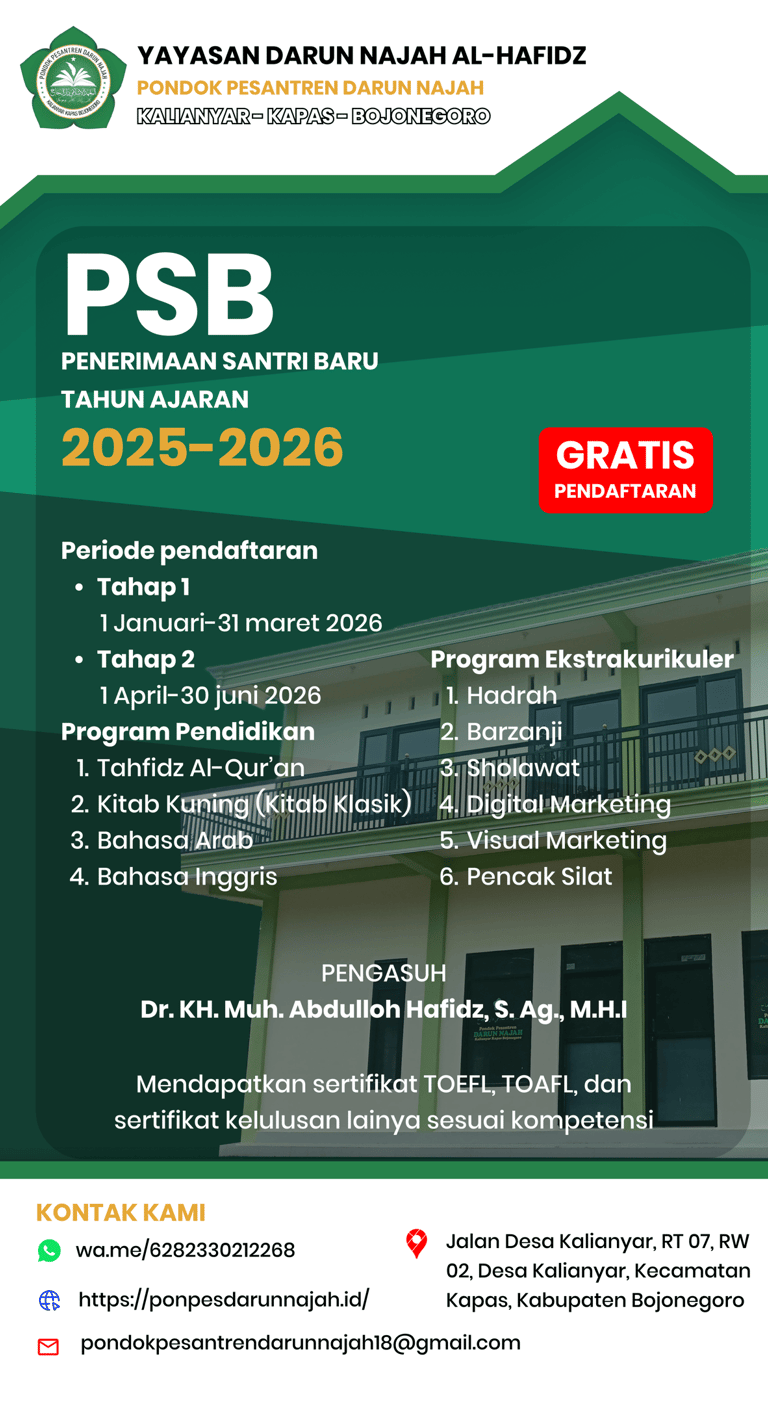 PONDOK PESANTREN DARUN NAJAH
KALIANYAR KAPAS BOJONEGORO

YAYASAN DARUN NAJAH AL-HAFIDZ
PONDOK PESANTREN DARUN NAJAH
KALIANYAR - KAPAS - BOJONEGORO

PSB
PENERIMAAN SANTRI BARU
TAHUN AJARAN
2025-2026

GRATIS
PENDAFTARAN

Periode pendaftaran
• Tahap 1
1 Januari-31 maret 2026
• Tahap 2
1 April-30 juni 2026

Program Pendidikan
1. Tahfidz Al-Qur'an
2. Kitab Kuning (Kitab Klasik)
3. Bahasa Arab
4. Bahasa Inggris

Program Ekstrakurikuler
1. Hadrah
2. Barzanji
3. Sholawat
4. Digital Marketing
5. Visual Marketing
6. Pencak Silat

Pondok Pesantren DARUN NAJAH Kalianyar Kapas Bojonegoro

PENGASUH
Dr. KH. Muh. Abdulloh Hafidz, S. Ag., M.H.I

Mendapatkan sertifikat TOEFL, TOAFL, dan sertifikat kelulusan lainya sesuai kompetensi

KONTAK KAMI
wa.me/6282330212268
https://ponpesdarunnajah.id/
pondokpesantrendarunnajah18@gmail.com

Jalan Desa Kalianyar, RT 07, RW 02, Desa Kalianyar, Kecamatan Kapas, Kabupaten Bojonegoro